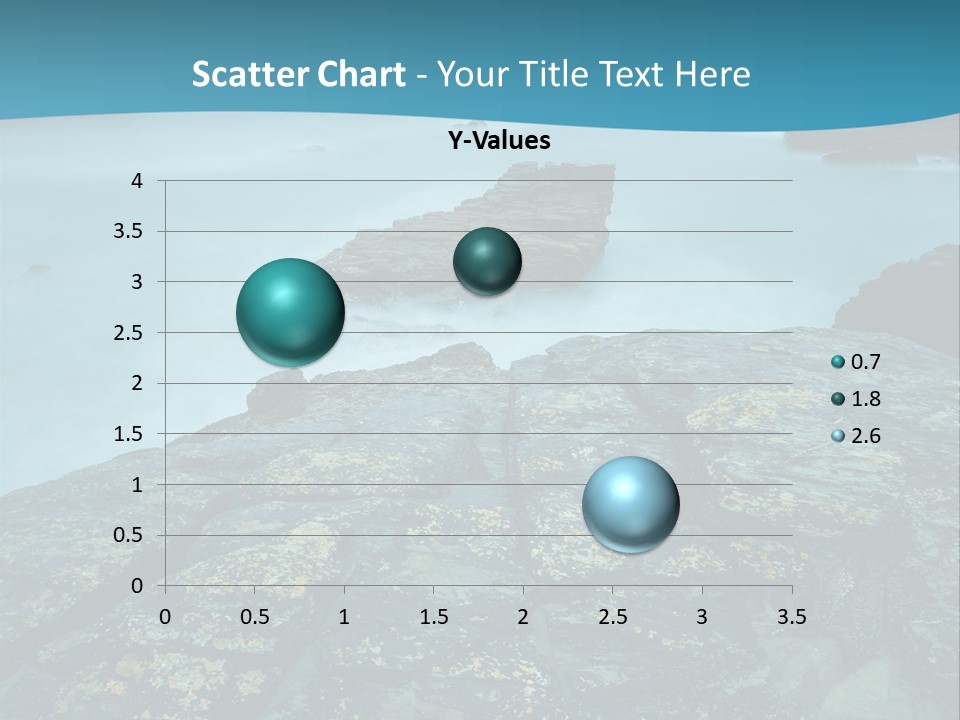 Scatter Chart - Your Title Text Here

Y-Values

4
3.5
3
2.5
2
1.5
1
0.5
0

0 0.5 1 1.5 2 2.5 3 3.5

0.7
1.8
2.6